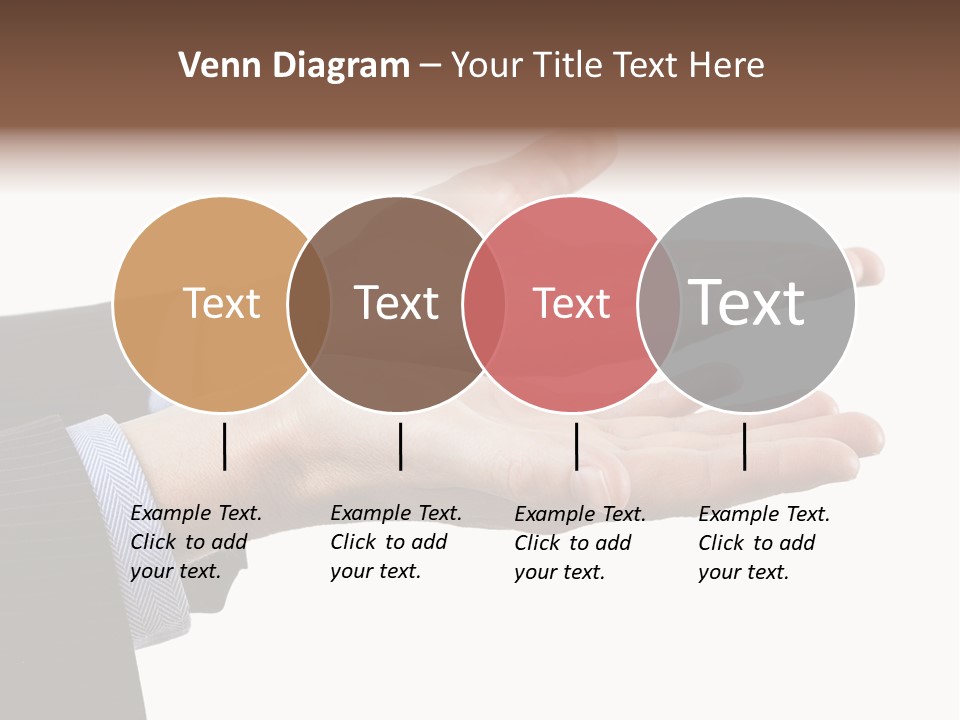 Venn Diagram – Your Title Text Here

Text

Text

Text

Text

Example Text. Click to add your text.

Example Text. Click to add your text.

Example Text. Click to add your text.

Example Text. Click to add your text.